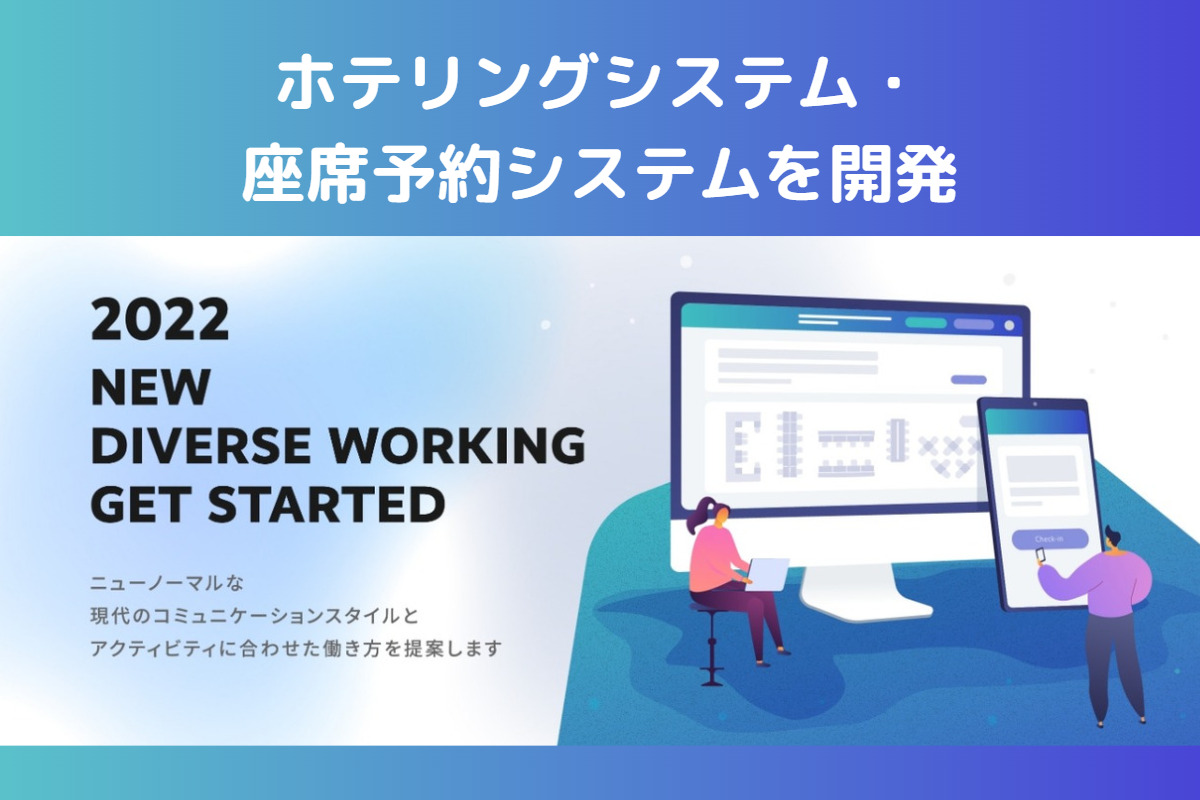 ホテリングシステム・
座席予約システムを開発

2022
NEW
DIVERSE WORKING
GET STARTED

ニューノーマルな
現代のコミュニケーションスタイルと
アクティビティに合わせた働き方を提案します

Check-in